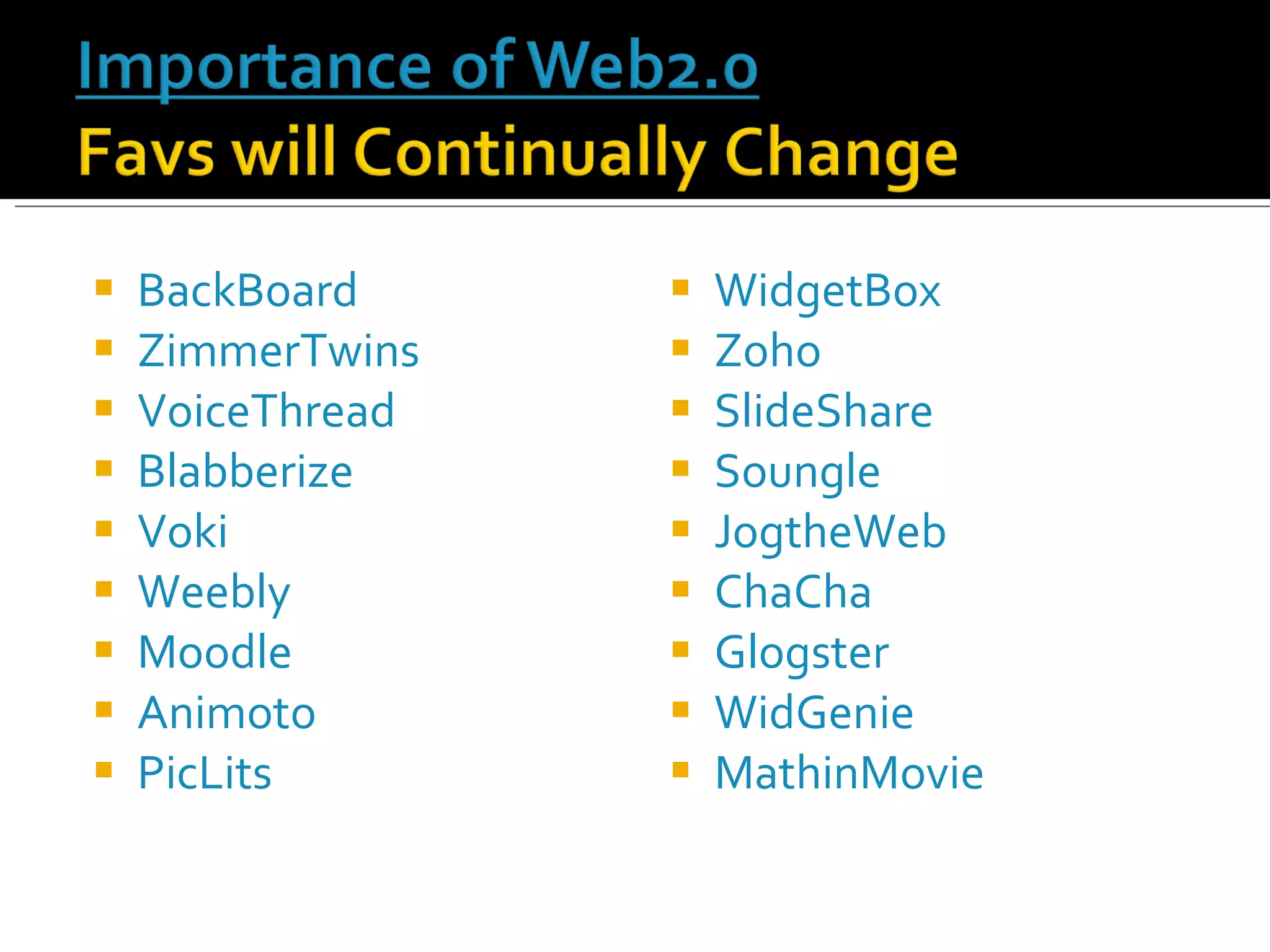 Importance of Web2.0
Favs will Continually Change

- BackBoard
- ZimmerTwins
- VoiceThread
- Blabberize
- Voki
- Weebly
- Moodle
- Animoto
- PicLits

- WidgetBox
- Zoho
- SlideShare
- Soungle
- JogtheWeb
- ChaCha
- Glogster
- WidGenie
- MathinMovie